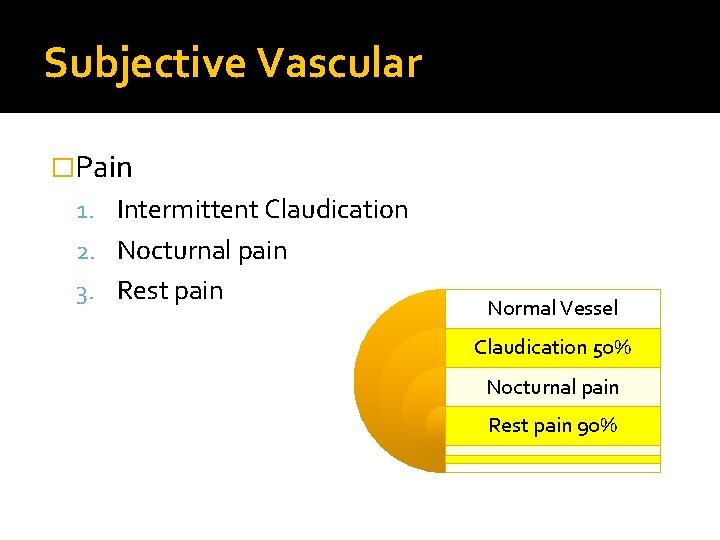 Subjective Vascular

□Pain

1. Intermittent Claudication
2. Nocturnal pain
3. Rest pain

Normal Vessel
Claudication 50%
Nocturnal pain
Rest pain 90%